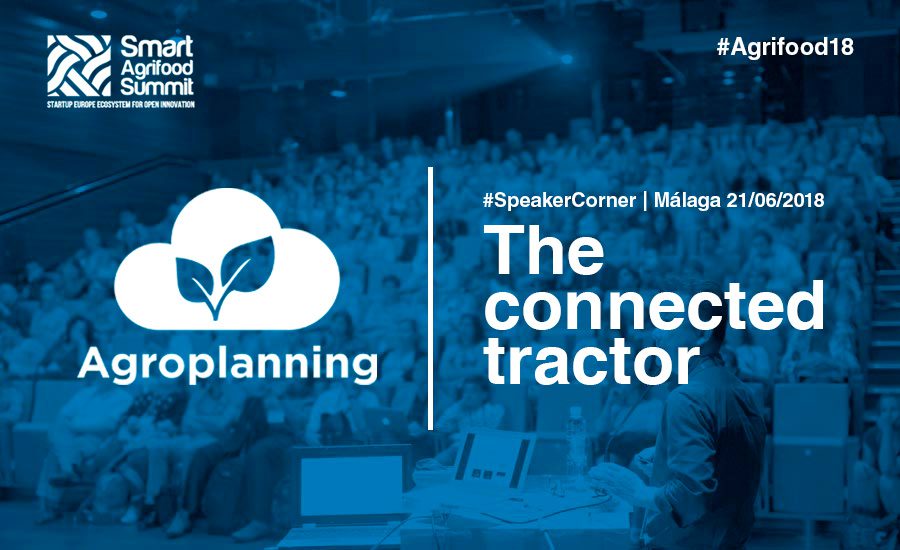 Smart Agrifood Summit
STARTUP EUROPE ECOSYSTEM FOR OPEN INNOVATION

#Agrifood18

Agroplanning

#SpeakerCorner | Málaga 21/06/2018

The connected tractor